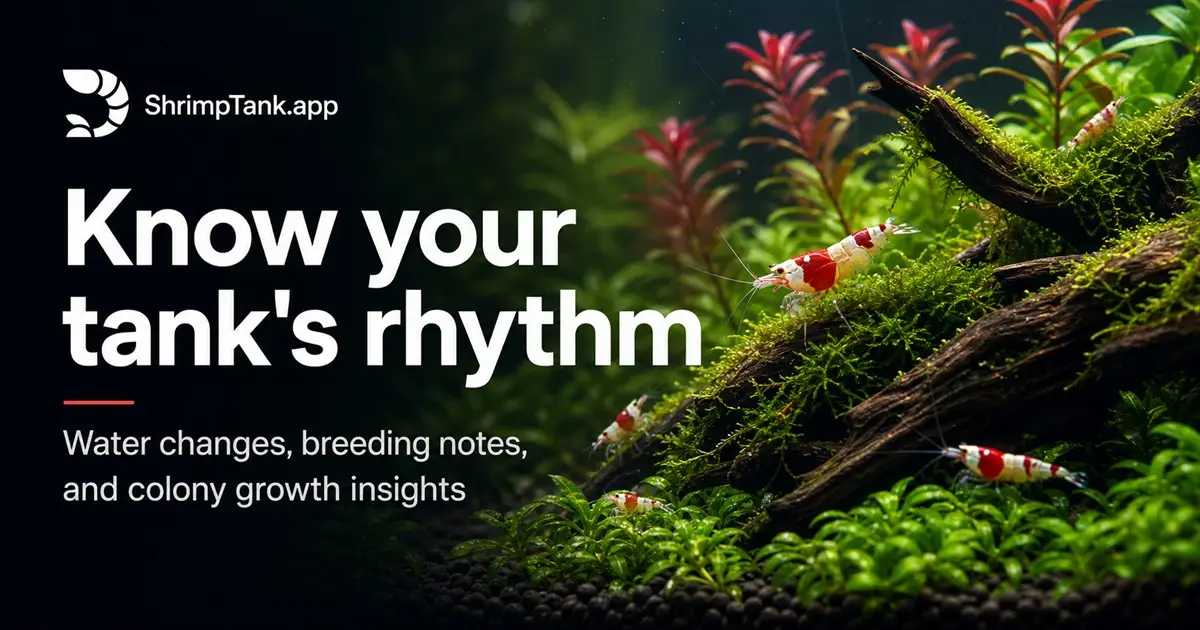 ShrimpTank.app

Know your tank's rhythm

Water changes, breeding notes, and colony growth insights